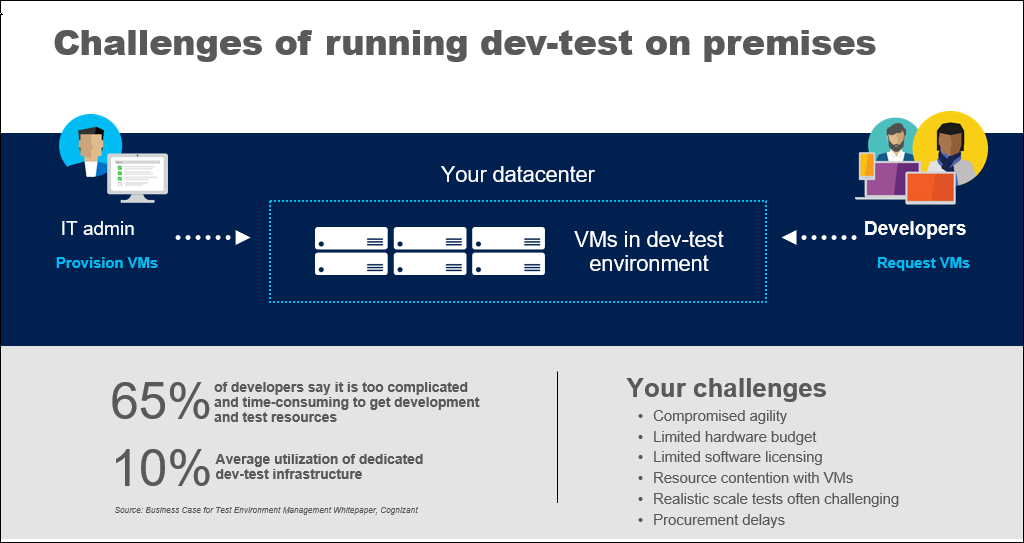 Challenges of running dev-test on premises

Your datacenter

IT admin
Provision VMs

VMs in dev-test environment

Developers
Request VMs

65% of developers say it is too complicated and time-consuming to get development and test resources

10% Average utilization of dedicated dev-test infrastructure

Source: Business Case for Test Environment Management Whitepaper, Cognizant

Your challenges
• Compromised agility
• Limited hardware budget
• Limited software licensing
• Resource contention with VMs
• Realistic scale tests often challenging
• Procurement delays